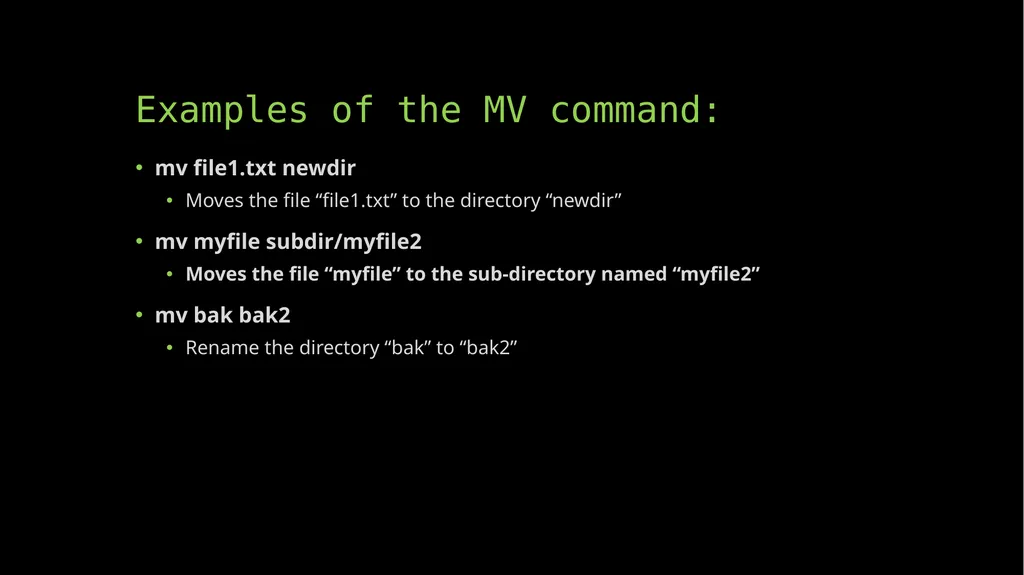 Examples of the MV command:

• mv file1.txt newdir
  • Moves the file “file1.txt” to the directory “newdir”
• mv myfile subdir/myfile2
  • Moves the file “myfile” to the sub-directory named “myfile2”
• mv bak bak2
  • Rename the directory “bak” to “bak2”